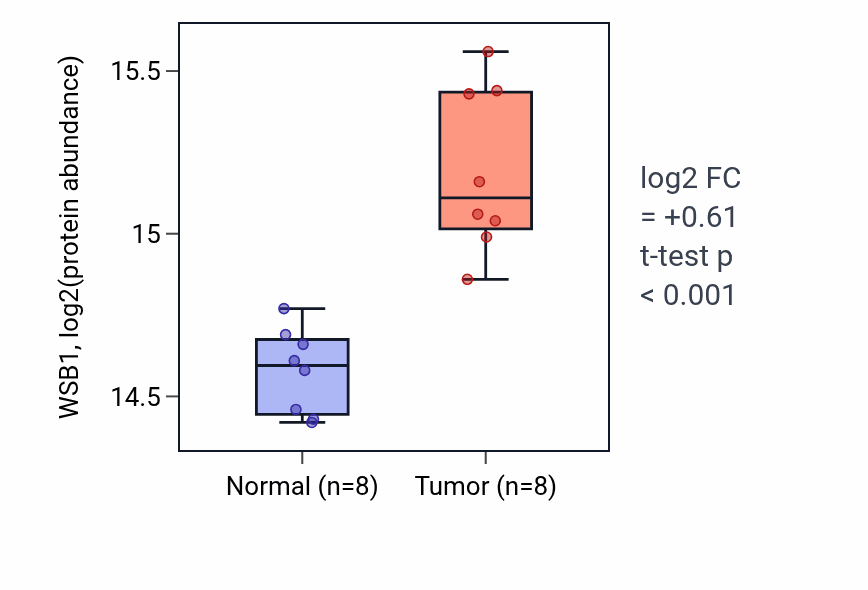 WSB1, log2(protein abundance)

15.5

15

14.5

Normal (n=8)

Tumor (n=8)

log2 FC
= +0.61
t-test p
< 0.001